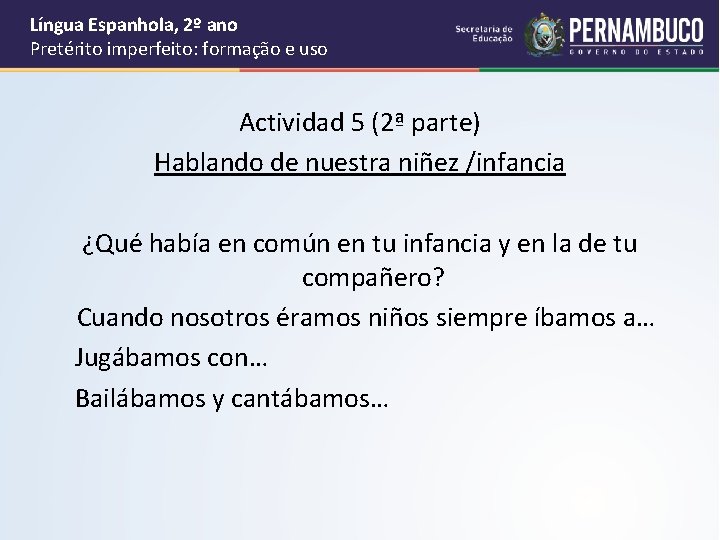 Língua Espanhola, 2º ano
Pretérito imperfeito: formação e uso

Secretaria de Educação
PERNAMBUCO
GOVERNO DO ESTADO

Actividad 5 (2ª parte)
Hablando de nuestra niñez /infancia

¿Qué había en común en tu infancia y en la de tu compañero?

Cuando nosotros éramos niños siempre íbamos a…

Jugábamos con…

Bailábamos y cantábamos…